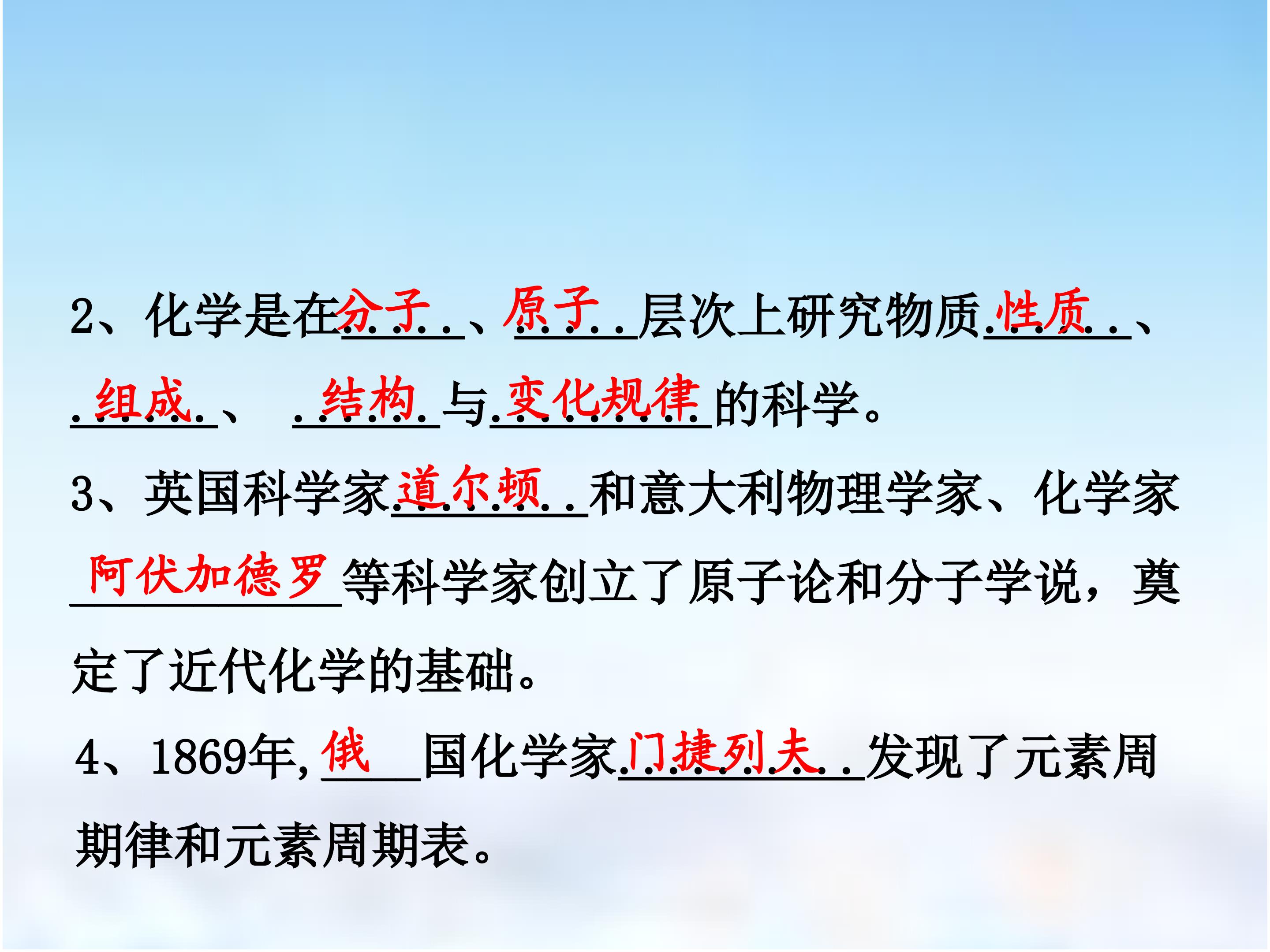 2、化学是在分子、原子层次上研究物质性质、组成、结构与变化规律的科学。

3、英国科学家道尔顿和意大利物理学家、化学家阿伏加德罗等科学家创立了原子论和分子学说，奠定了近代化学的基础。

4、1869年，俄国化学家门捷列夫发现了元素周期律和元素周期表。